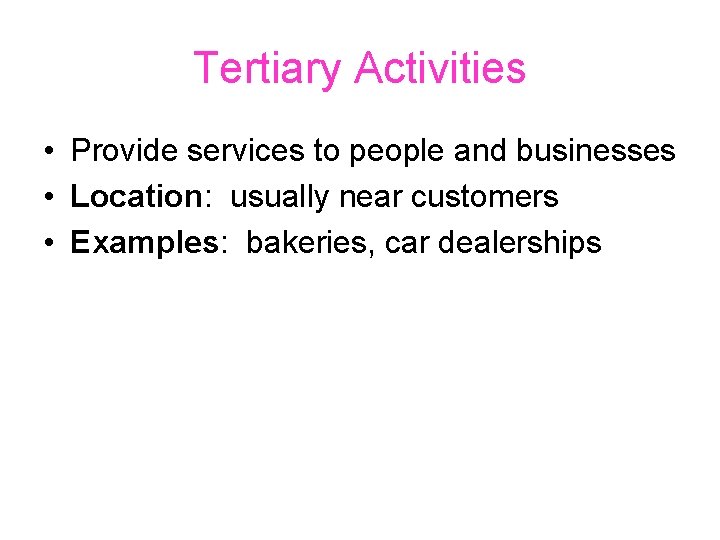 Tertiary Activities

• Provide services to people and businesses
• Location: usually near customers
• Examples: bakeries, car dealerships